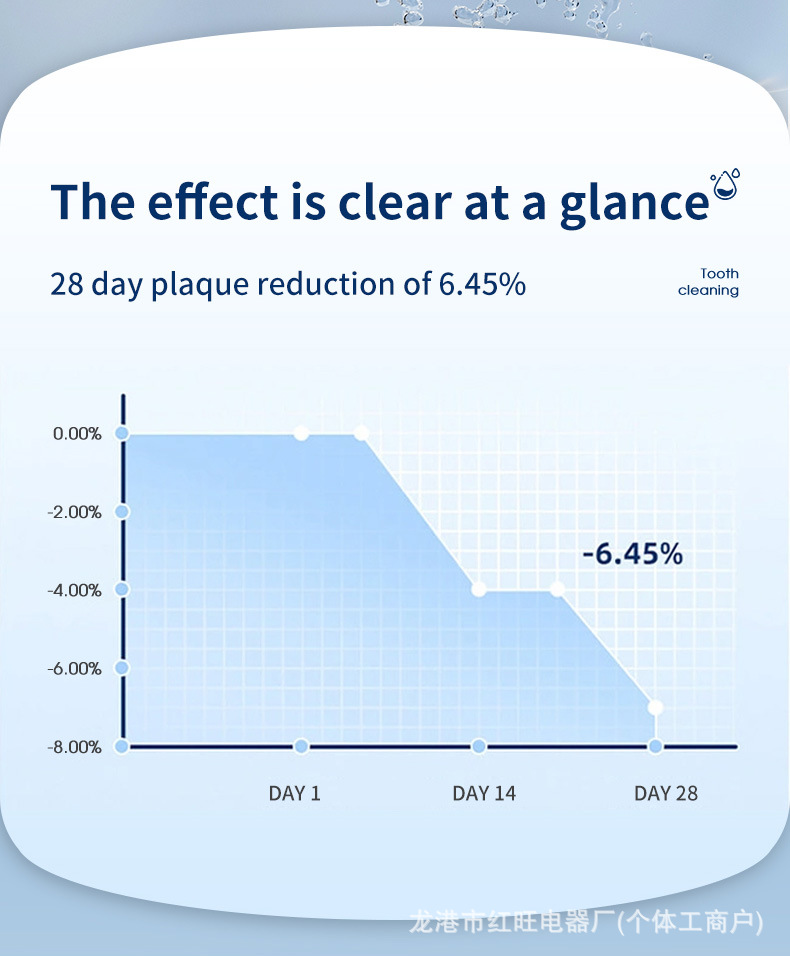 The effect is clear at a glance

28 day plaque reduction of 6.45%

Tooth cleaning

0.00%
-2.00%
-4.00%
-6.00%
-8.00%

-6.45%

DAY 1
DAY 14
DAY 28

龙港市红旺电器厂(个体工商户)